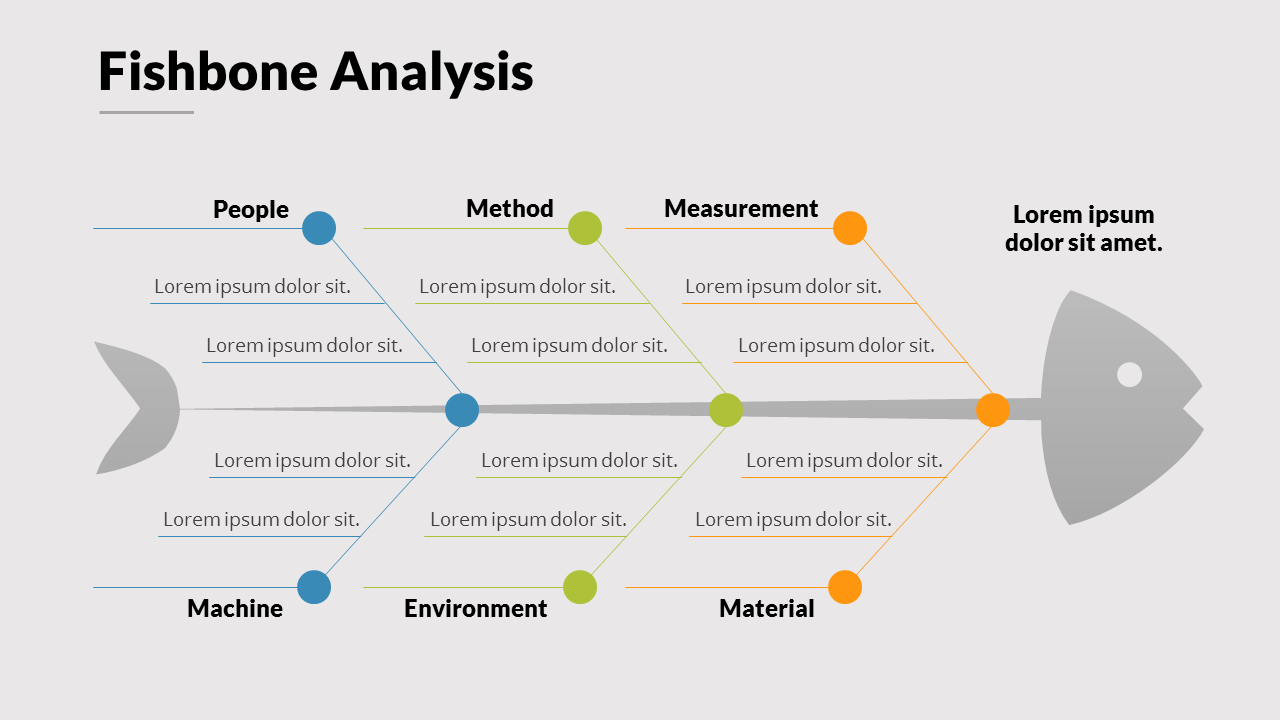 Fishbone Analysis

People

Lorem ipsum dolor sit.

Lorem ipsum dolor sit.

Method

Lorem ipsum dolor sit.

Lorem ipsum dolor sit.

Measurement

Lorem ipsum dolor sit.

Lorem ipsum dolor sit.

Lorem ipsum dolor sit amet.

Lorem ipsum dolor sit.

Lorem ipsum dolor sit.

Machine

Lorem ipsum dolor sit.

Lorem ipsum dolor sit.

Environment

Lorem ipsum dolor sit.

Lorem ipsum dolor sit.

Material